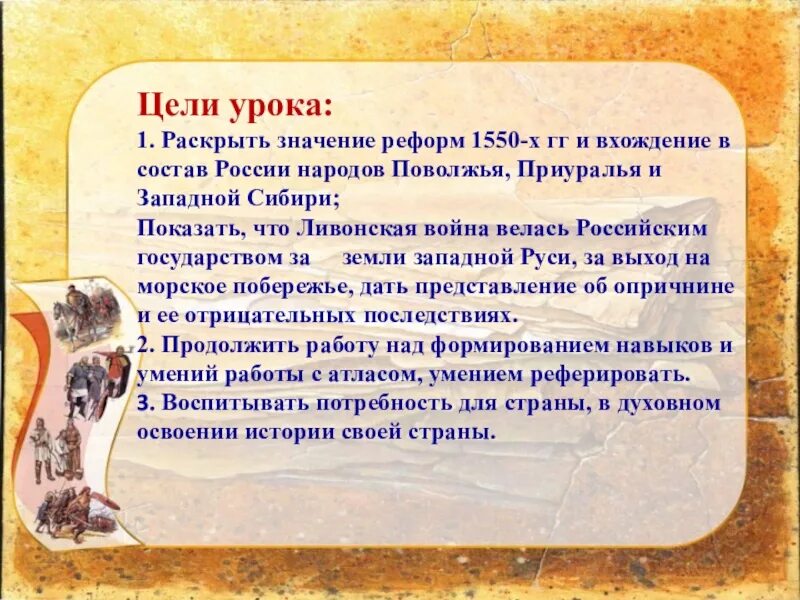 Цели урока:
1. Раскрыть значение реформ 1550-х гг и вхождение в состав России народов Поволжья, Приуралья и Западной Сибири;
Показать, что Ливонская война велась Российским государством за земли западной Руси, за выход на морское побережье, дать представление об опричнине и ее отрицательных последствиях.
2. Продолжить работу над формированием навыков и умений работы с атласом, умением реферировать.
3. Воспитывать потребность для страны, в духовном освоении истории своей страны.